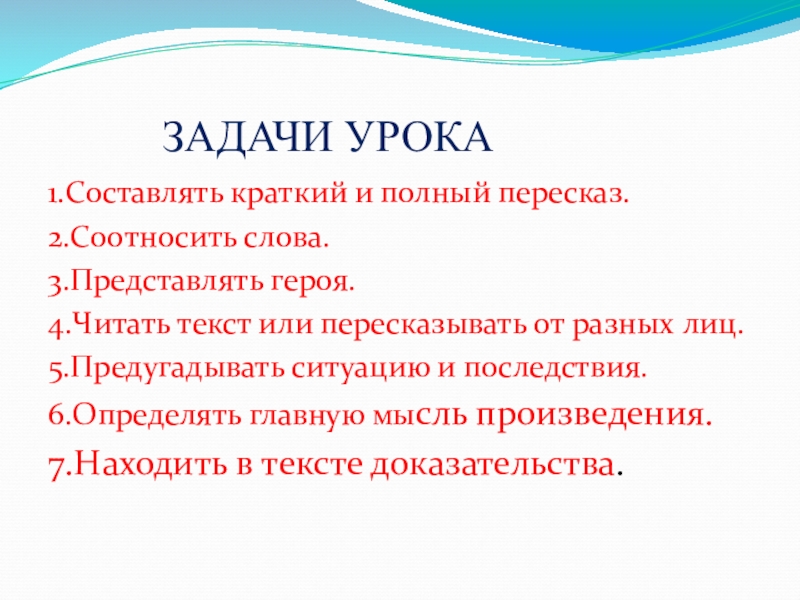 ЗАДАЧИ УРОКА

1.Составлять краткий и полный пересказ.

2.Соотносить слова.

3.Представлять героя.

4.Читать текст или пересказывать от разных лиц.

5.Предугадывать ситуацию и последствия.

6.Определять главную мысль произведения.

7.Находить в тексте доказательства.